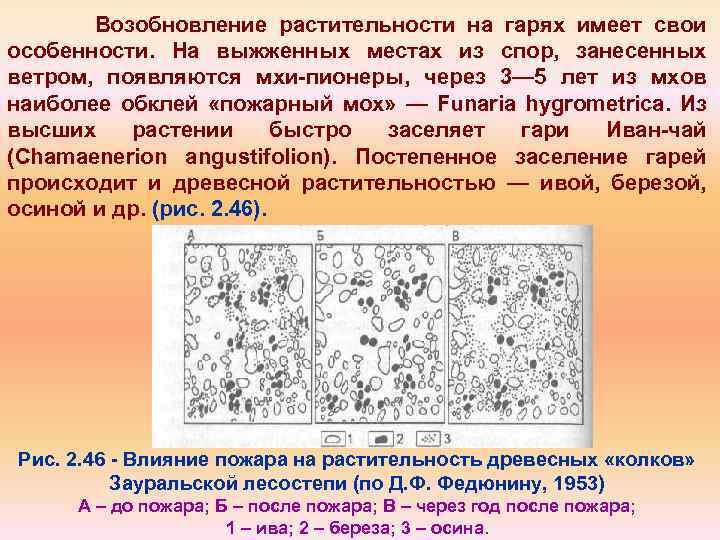 Возобновление растительности на гарях имеет свои особенности. На выжженных местах из спор, занесенных ветром, появляются мхи-пионеры, через 3—5 лет из мхов наиболее обклей «пожарный мох» — Funaria hygrometrica. Из высших растении быстро заселяет гари Иван-чай (Chamaenerion angustifolion). Постепенное заселение гарей происходит и древесной растительностью — ивой, березой, осиной и др. (рис. 2.46).

А

Б

В

1 2 3

Рис. 2.46 - Влияние пожара на растительность древесных «колков» Зауральской лесостепи (по Д.Ф. Федюнину, 1953)
А – до пожара; Б – после пожара; В – через год после пожара;
1 – ива; 2 – береза; 3 – осина.